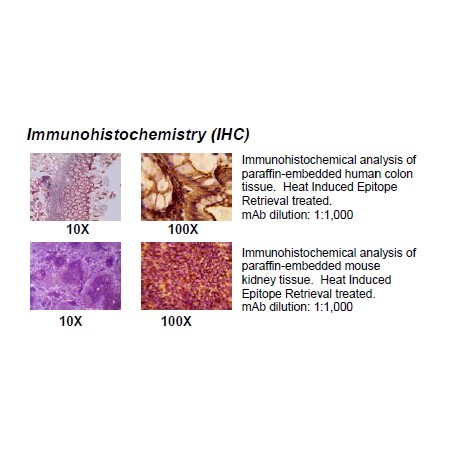 Immunohistochemistry (IHC)

10X

100X

Immunohistochemical analysis of paraffin-embedded human colon tissue. Heat Induced Epitope Retrieval treated.
mAb dilution: 1:1,000

10X

100X

Immunohistochemical analysis of paraffin-embedded mouse kidney tissue. Heat Induced Epitope Retrieval treated.
mAb dilution: 1:1,000